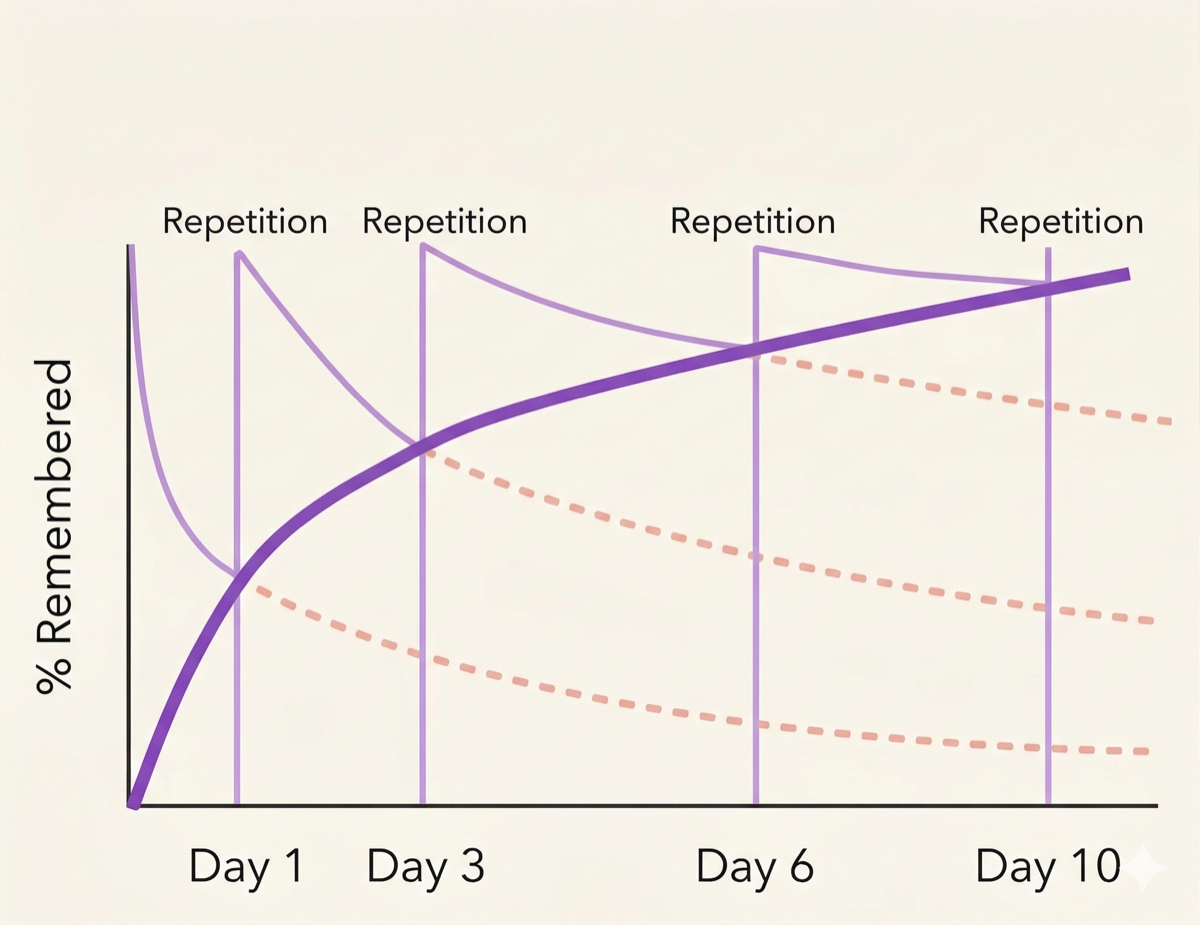 Repetition Repetition Repetition Repetition

% Remembered

Day 1 Day 3 Day 6 Day 10